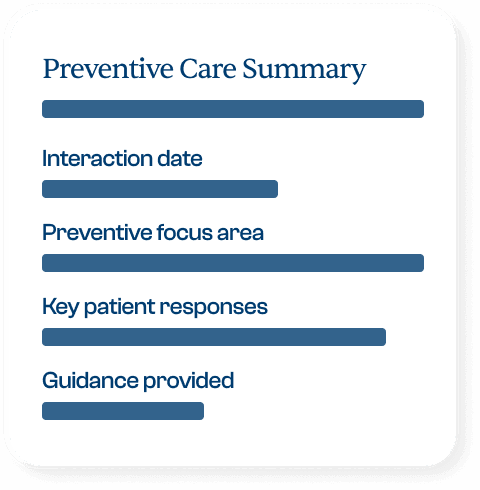 Preventive Care Summary

Interaction date

Preventive focus area

Key patient responses

Guidance provided